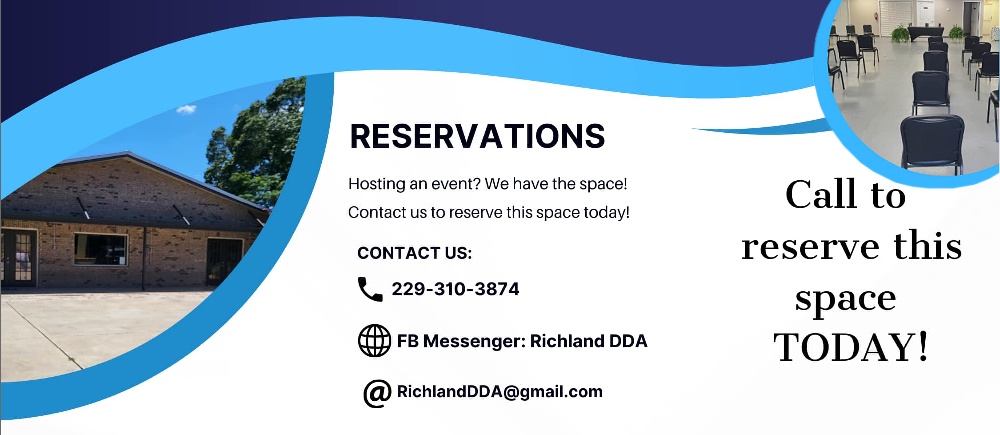 RESERVATIONS

Hosting an event? We have the space!

Contact us to reserve this space today!

CONTACT US:

229-310-3874

FB Messenger: Richland DDA

RichlandDDA@gmail.com

Call to reserve this space TODAY!